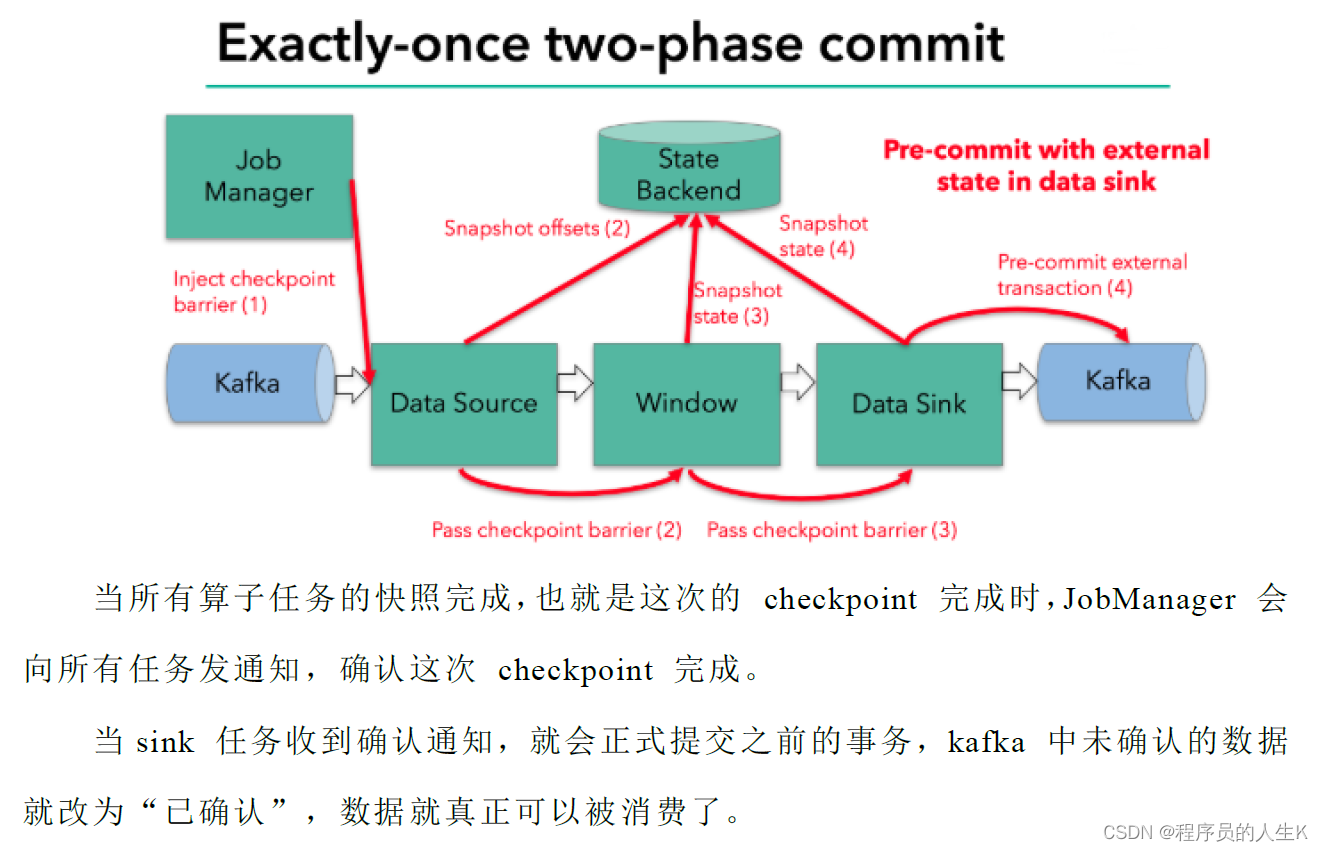 Exactly-once two-phase commit

Job Manager

State Backend

Pre-commit with external state in data sink

Snapshot offsets (2)

Snapshot state (4)

Inject checkpoint barrier (1)

Snapshot state (3)

Pre-commit external transaction (4)

Kafka

Data Source

Window

Data Sink

Kafka

Pass checkpoint barrier (2)

Pass checkpoint barrier (3)

当所有算子任务的快照完成，也就是这次的 checkpoint 完成时，JobManager 会向所有任务发通知，确认这次 checkpoint 完成。

当 sink 任务收到确认通知，就会正式提交之前的事务，kafka 中未确认的数据就改为“已确认”，数据就真正可以被消费了。

CSDN @程序员的人生K